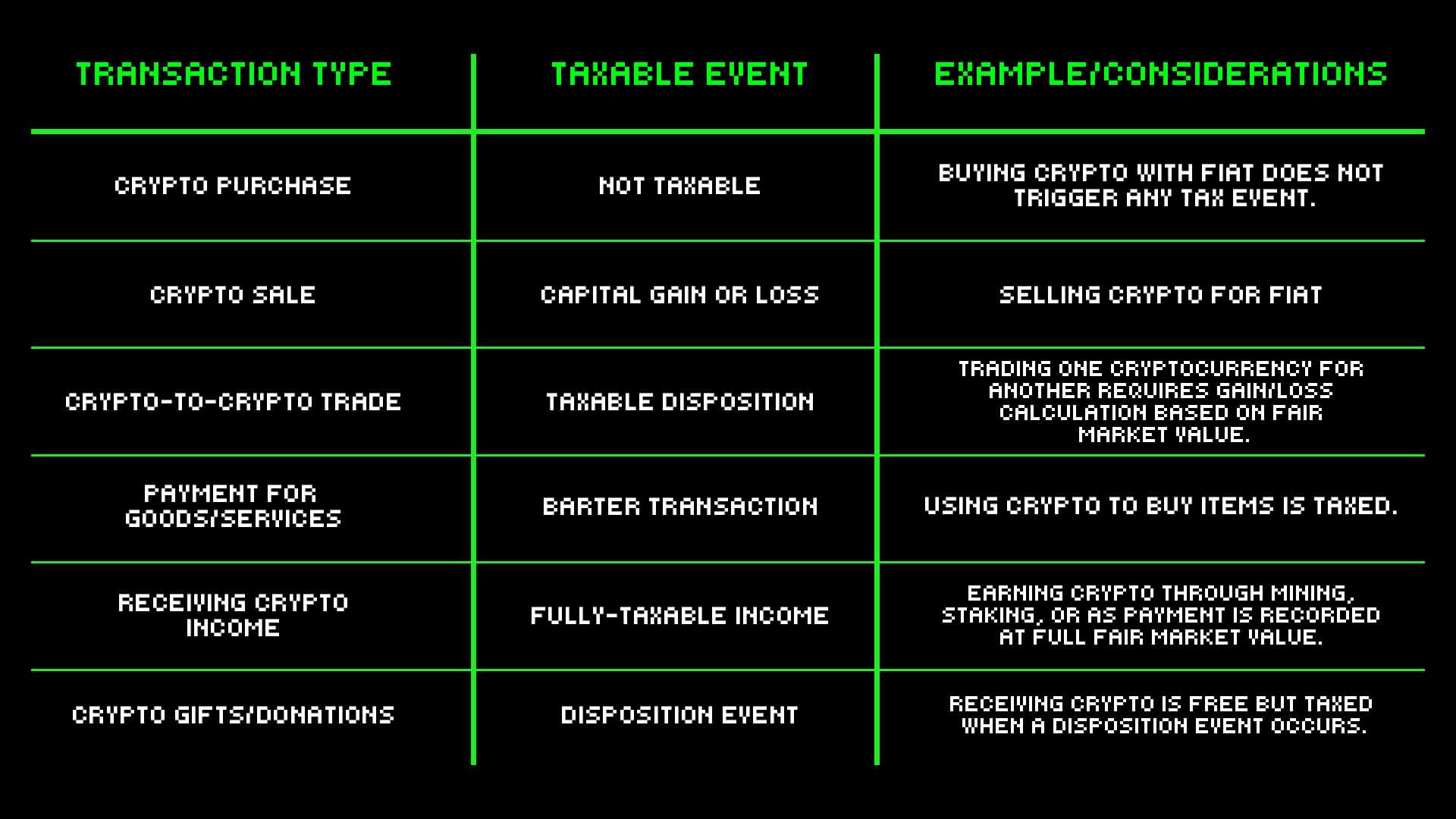 | TRANSACTION TYPE | TAXABLE EVENT | EXAMPLE/CONSIDERATIONS |
|---|---|---|
| CRYPTO PURCHASE | NOT TAXABLE | BUYING CRYPTO WITH FIAT DOES NOT TRIGGER ANY TAX EVENT. |
| CRYPTO SALE | CAPITAL GAIN OR LOSS | SELLING CRYPTO FOR FIAT |
| CRYPTO-TO-CRYPTO TRADE | TAXABLE DISPOSITION | TRADING ONE CRYPTOCURRENCY FOR ANOTHER REQUIRES GAIN/LOSS CALCULATION BASED ON FAIR MARKET VALUE. |
| PAYMENT FOR GOODS/SERVICES | BARTER TRANSACTION | USING CRYPTO TO BUY ITEMS IS TAXED. |
| RECEIVING CRYPTO INCOME | FULLY-TAXABLE INCOME | EARNING CRYPTO THROUGH MINING, STAKING, OR AS PAYMENT IS RECORDED AT FULL FAIR MARKET VALUE. |
| CRYPTO GIFTS/DONATIONS | DISPOSITION EVENT | RECEIVING CRYPTO IS FREE BUT TAXED WHEN A DISPOSITION EVENT OCCURS. |